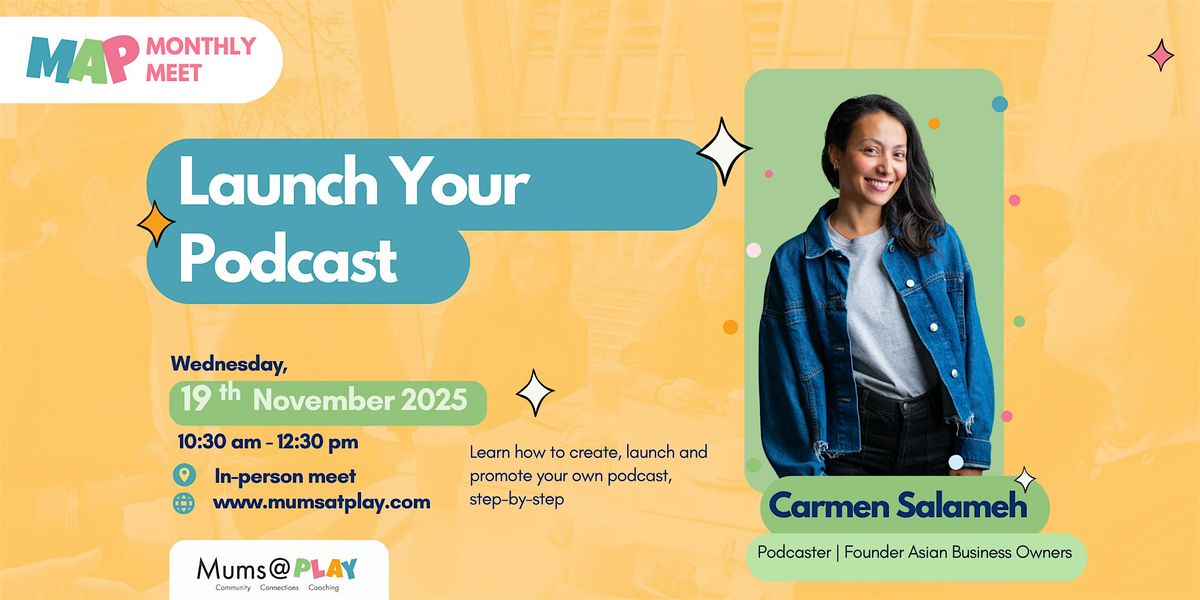 MAP MONTHLY MEET

Launch Your Podcast

Wednesday,
19 th November 2025
10:30 am - 12:30 pm
In-person meet
www.mumsatplay.com

Learn how to create, launch and promote your own podcast, step-by-step

Carmen Salameh
Podcaster | Founder Asian Business Owners

Mums@PLAY
Community Connections Coaching